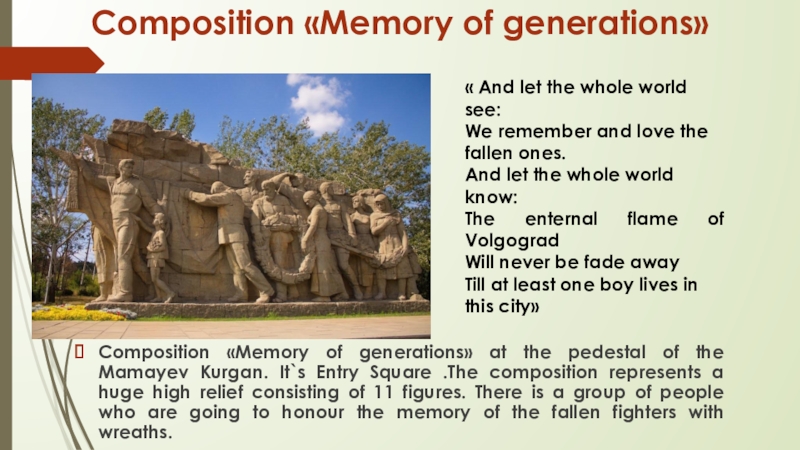 Composition «Memory of generations»

« And let the whole world see:
We remember and love the fallen ones.
And let the whole world know:
The enternal flame of Volgograd
Will never be fade away
Till at least one boy lives in this city»

Composition «Memory of generations» at the pedestal of the Mamayev Kurgan. It`s Entry Square .The composition represents a huge high relief consisting of 11 figures. There is a group of people who are going to honour the memory of the fallen fighters with wreaths.